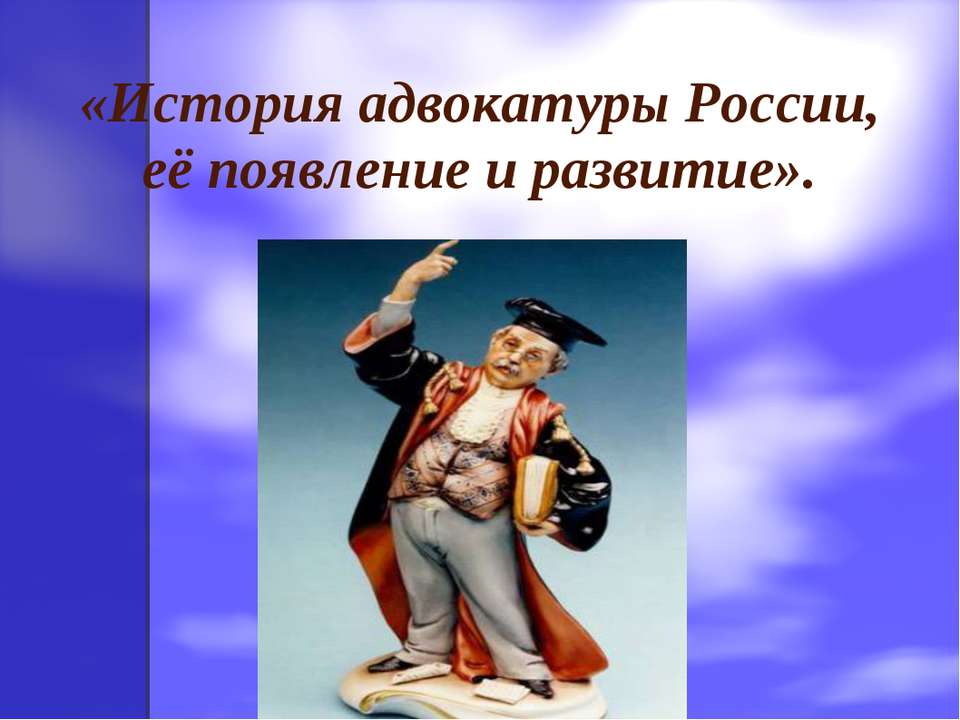 «История адвокатуры России, её появление и развитие».